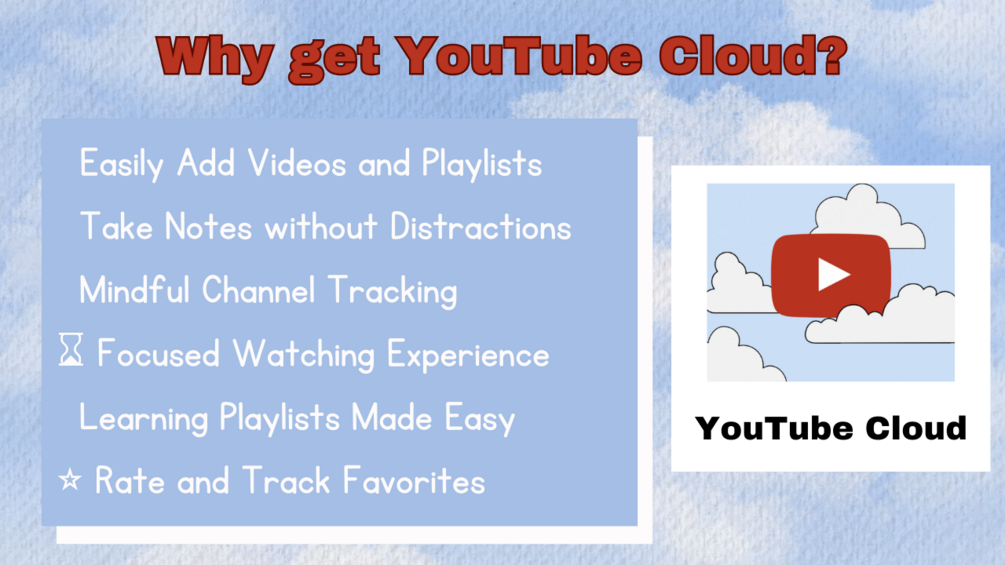 Why get YouTube Cloud?

Easily Add Videos and Playlists
Take Notes without Distractions
Mindful Channel Tracking
⌛ Focused Watching Experience
Learning Playlists Made Easy
☆ Rate and Track Favorites

YouTube Cloud